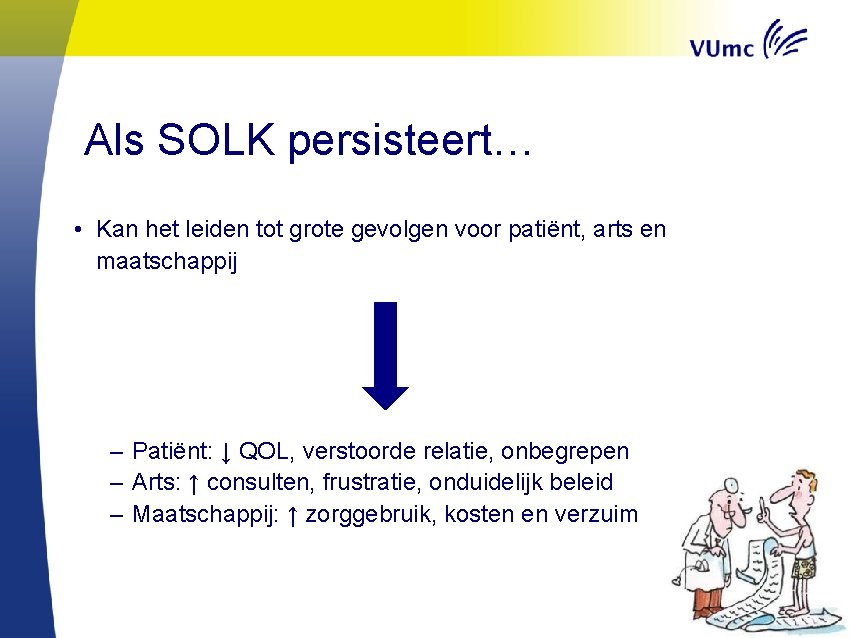 VUmc

Als SOLK persisteert…

• Kan het leiden tot grote gevolgen voor patiënt, arts en maatschappij

– Patiënt: ↓ QOL, verstoorde relatie, onbegrepen
– Arts: ↑ consulten, frustratie, onduidelijk beleid
– Maatschappij: ↑ zorggebruik, kosten en verzuim